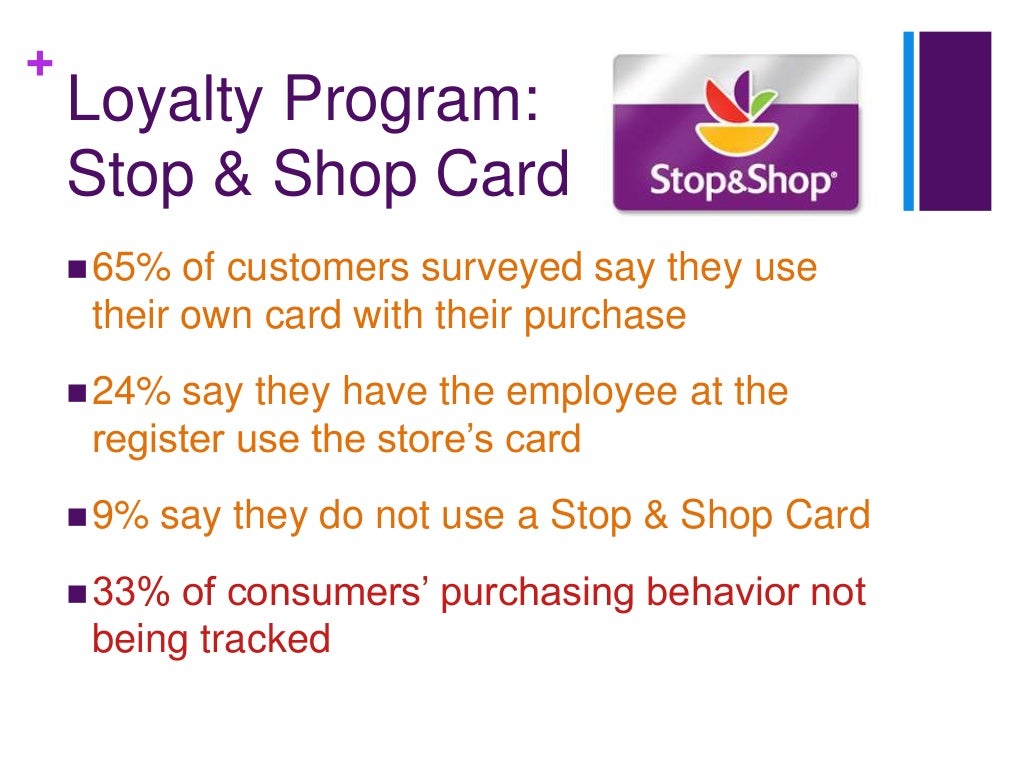 +

Loyalty Program: Stop & Shop Card

Stop&Shop

■ 65% of customers surveyed say they use their own card with their purchase

■ 24% say they have the employee at the register use the store's card

■ 9% say they do not use a Stop & Shop Card

■ 33% of consumers' purchasing behavior not being tracked